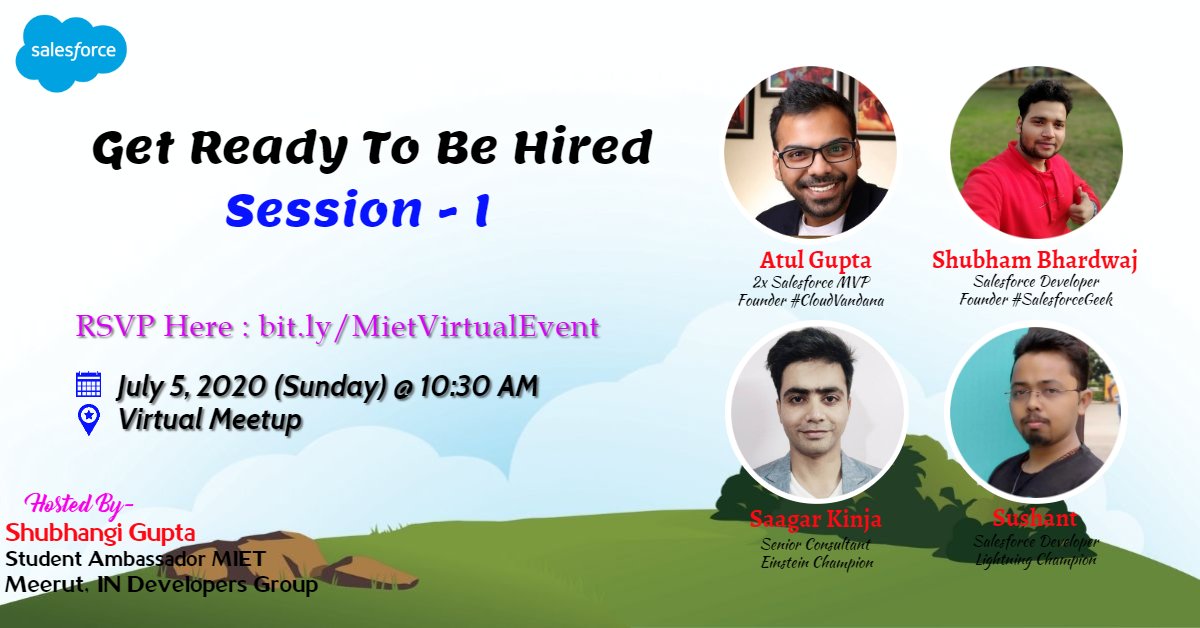 salesforce

Get Ready To Be Hired
Session - 1

RSVP Here : bit.ly/MietVirtualEvent

July 5, 2020 (Sunday) @ 10:30 AM
Virtual Meetup

Hosted By-
Shubhangi Gupta
Student Ambassador MIET
Meerut, IN Developers Group

Atul Gupta
2x Salesforce MVP
Founder #CloudVandana

Shubham Bhardwaj
Salesforce Developer
Founder #SalesforceGeek

Saagar Kinja
Senior Consultant
Einstein Champion

Sushant
Salesforce Developer
Lightning Champion